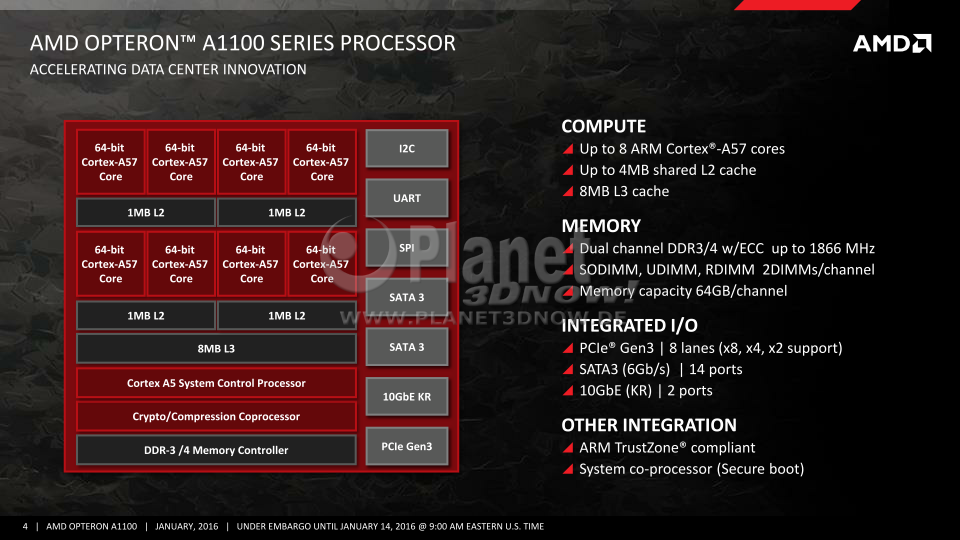 AMD OPTERON™ A1100 SERIES PROCESSOR
ACCELERATING DATA CENTER INNOVATION

AMD

64-bit Cortex-A57 Core
64-bit Cortex-A57 Core
64-bit Cortex-A57 Core
64-bit Cortex-A57 Core
1MB L2
1MB L2
64-bit Cortex-A57 Core
64-bit Cortex-A57 Core
64-bit Cortex-A57 Core
64-bit Cortex-A57 Core
1MB L2
1MB L2
8MB L3
Cortex A5 System Control Processor
Crypto/Compression Coprocessor
DDR-3 /4 Memory Controller

I2C
UART
SPI
SATA 3
SATA 3
10GbE KR
PCIe Gen3

Planet 3DNow!
WWW.PLANET3DNOW.DE

COMPUTE
Up to 8 ARM Cortex®-A57 cores
Up to 4MB shared L2 cache
8MB L3 cache

MEMORY
Dual channel DDR3/4 w/ECC up to 1866 MHz
SODIMM, UDIMM, RDIMM 2DIMMs/channel
Memory capacity 64GB/channel

INTEGRATED I/O
PCIe® Gen3 | 8 lanes (x8, x4, x2 support)
SATA3 (6Gb/s) | 14 ports
10GbE (KR) | 2 ports

OTHER INTEGRATION
ARM TrustZone® compliant
System co-processor (Secure boot)

4 | AMD OPTERON A1100 | JANUARY, 2016 | UNDER EMBARGO UNTIL JANUARY 14, 2016 @ 9:00 AM EASTERN U.S. TIME